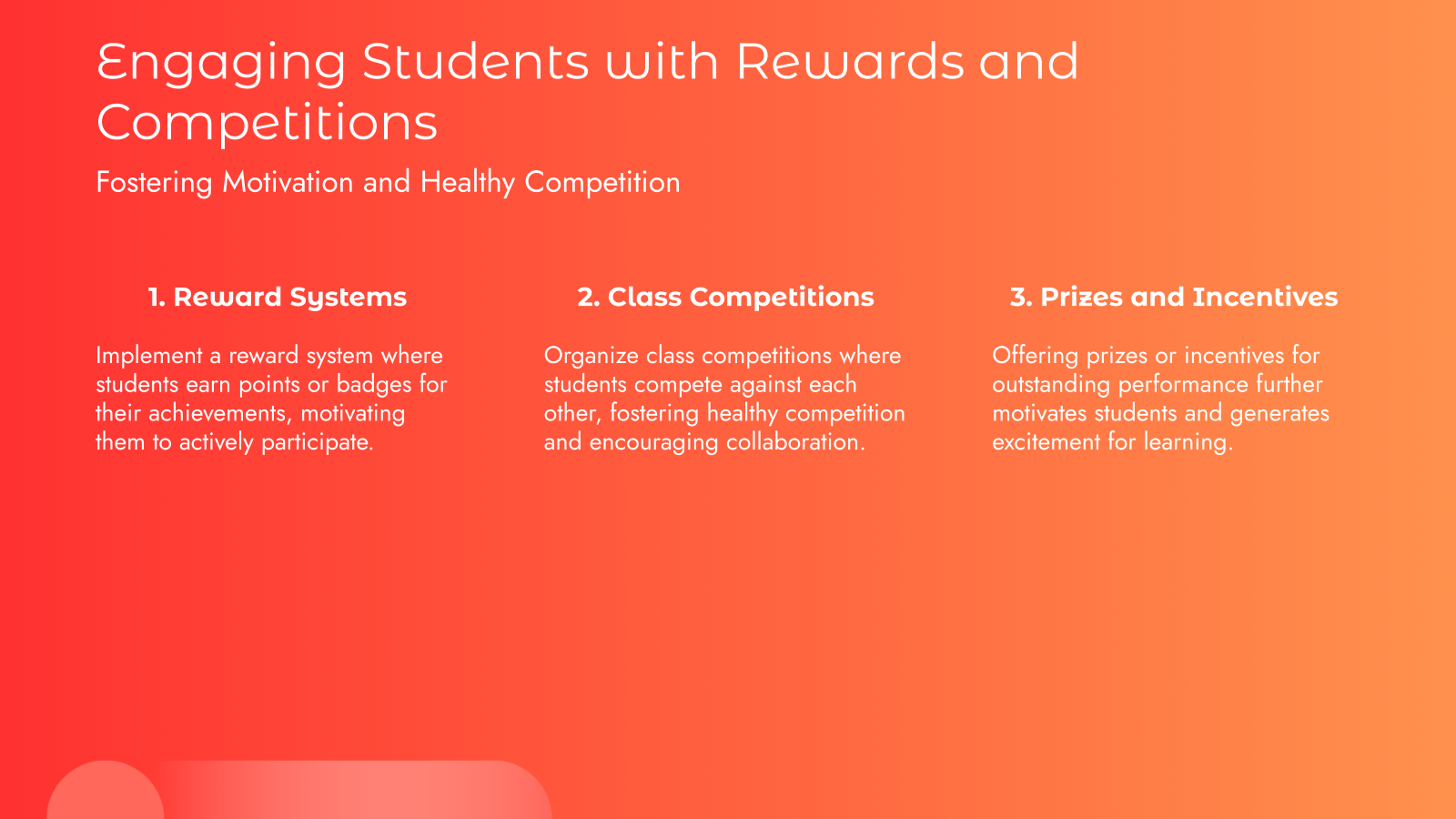 Engaging Students with Rewards and Competitions

Fostering Motivation and Healthy Competition

1. Reward Systems

Implement a reward system where students earn points or badges for their achievements, motivating them to actively participate.

2. Class Competitions

Organize class competitions where students compete against each other, fostering healthy competition and encouraging collaboration.

3. Prizes and Incentives

Offering prizes or incentives for outstanding performance further motivates students and generates excitement for learning.